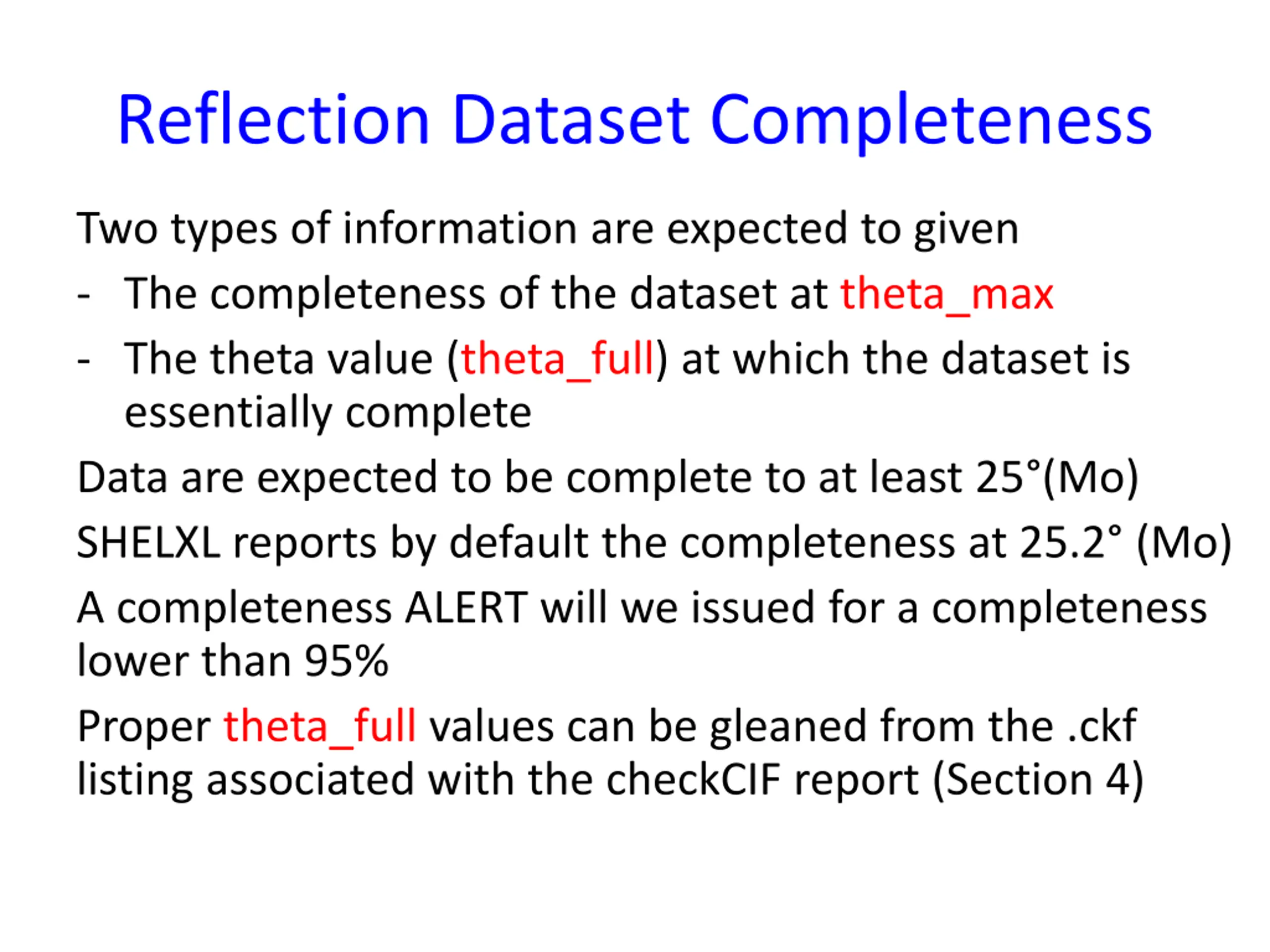 Reflection Dataset Completeness

Two types of information are expected to given

- The completeness of the dataset at theta_max
- The theta value (theta_full) at which the dataset is essentially complete

Data are expected to be complete to at least 25°(Mo)

SHELXL reports by default the completeness at 25.2° (Mo)

A completeness ALERT will we issued for a completeness lower than 95%

Proper theta_full values can be gleaned from the .ckf listing associated with the checkCIF report (Section 4)